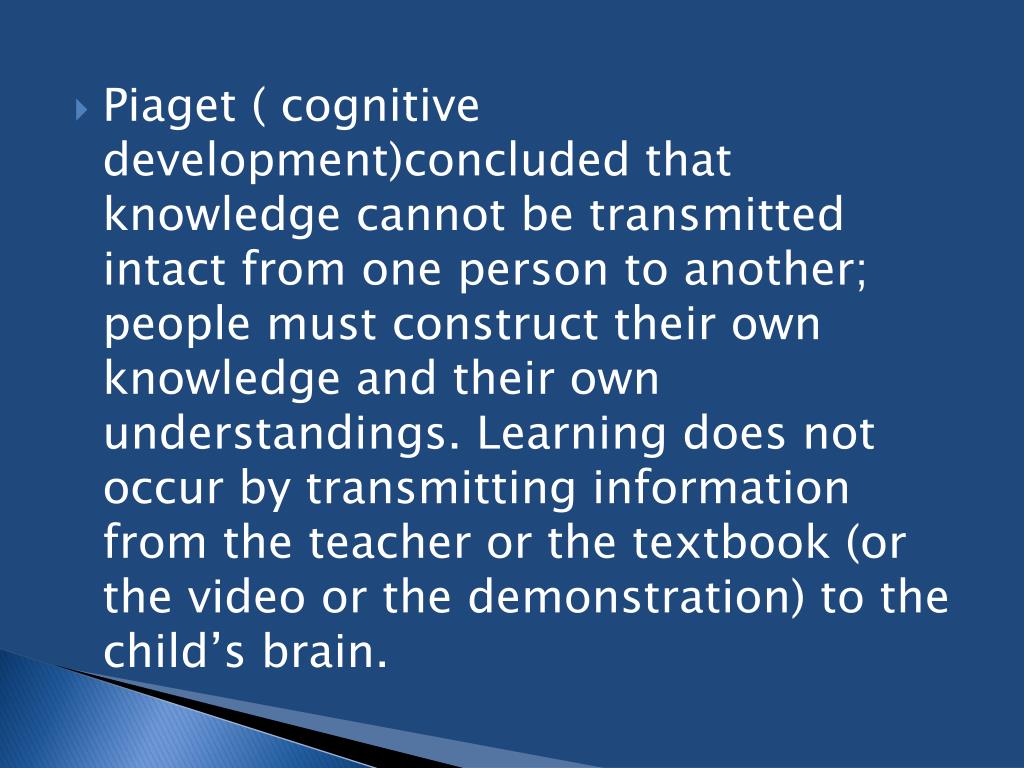 Piaget ( cognitive development)concluded that knowledge cannot be transmitted intact from one person to another; people must construct their own knowledge and their own understandings. Learning does not occur by transmitting information from the teacher or the textbook (or the video or the demonstration) to the child’s brain.